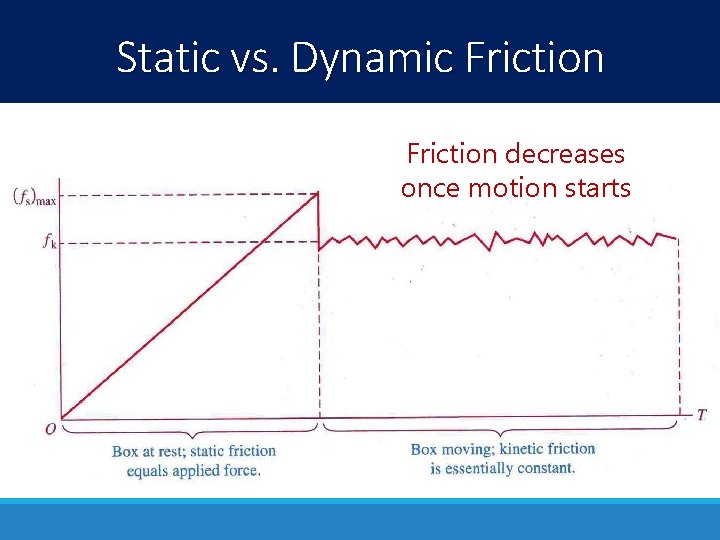 Static vs. Dynamic Friction

Friction decreases once motion starts

$(f_s)_{max}$

$f_k$

$O$

$T$

Box at rest; static friction equals applied force.

Box moving; kinetic friction is essentially constant.